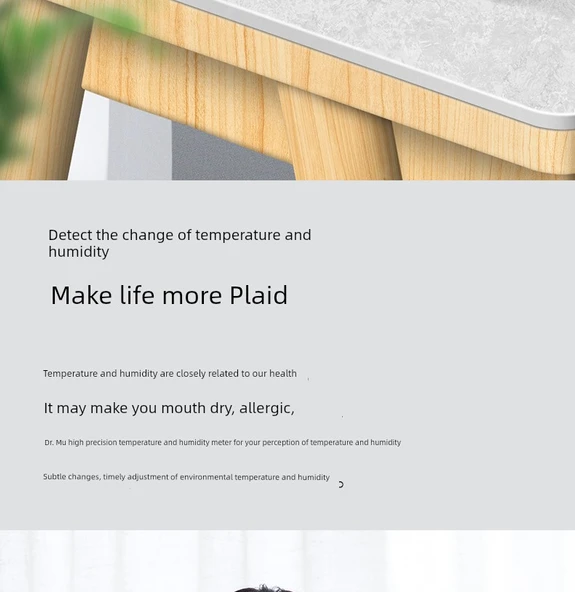 Detect the change of temperature and humidity

Make life more Plaid

Temperature and humidity are closely related to our health

It may make you mouth dry, allergic,

Dr. Mu high precision temperature and humidity meter for your perception of temperature and humidity

Subtle changes, timely adjustment of environmental temperature and humidity